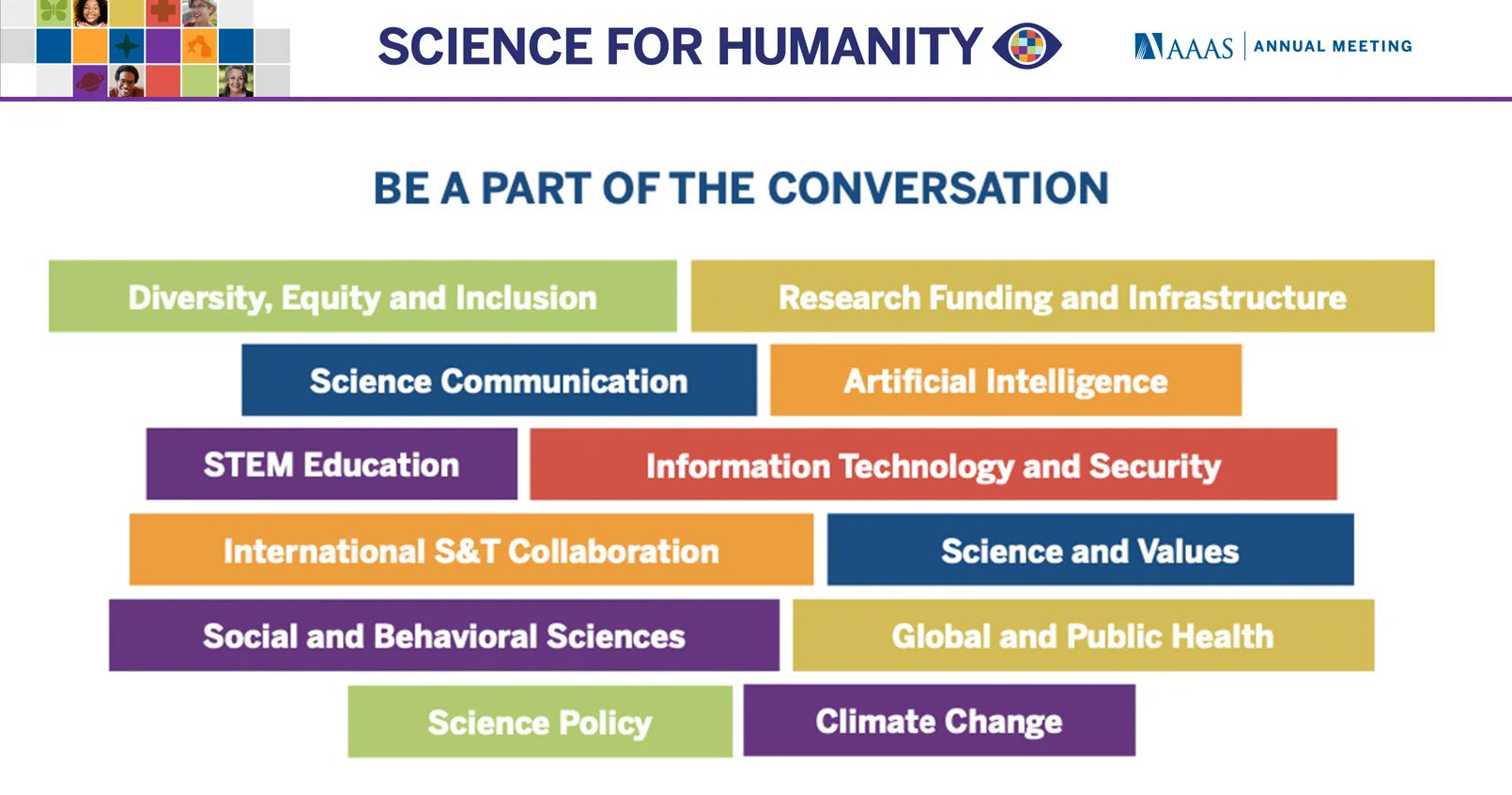 SCIENCE FOR HUMANITY

AAAS | ANNUAL MEETING

BE A PART OF THE CONVERSATION

Diversity, Equity and Inclusion

Research Funding and Infrastructure

Science Communication

Artificial Intelligence

STEM Education

Information Technology and Security

International S&T Collaboration

Science and Values

Social and Behavioral Sciences

Global and Public Health

Science Policy

Climate Change